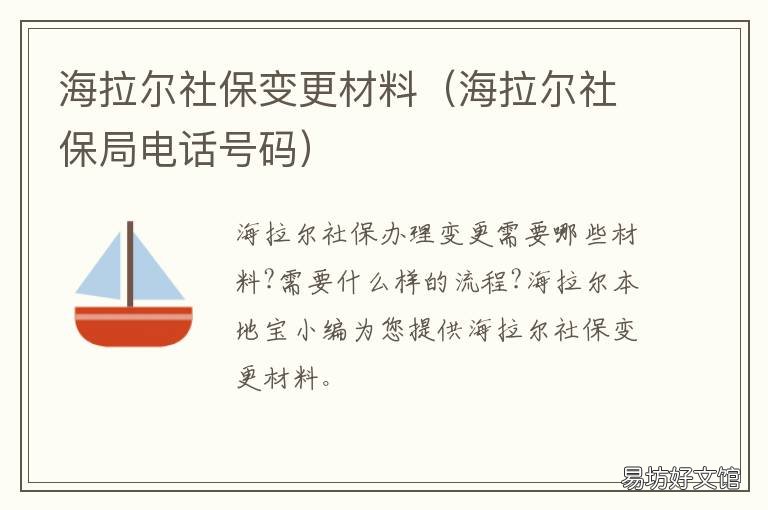 海拉尔社保变更材料（海拉尔社保局电话号码）

海拉尔社保办理变更需要哪些材料?需要什么样的流程?海拉尔本地宝小编为您提供海拉尔社保变更材料。

易坊好文馆